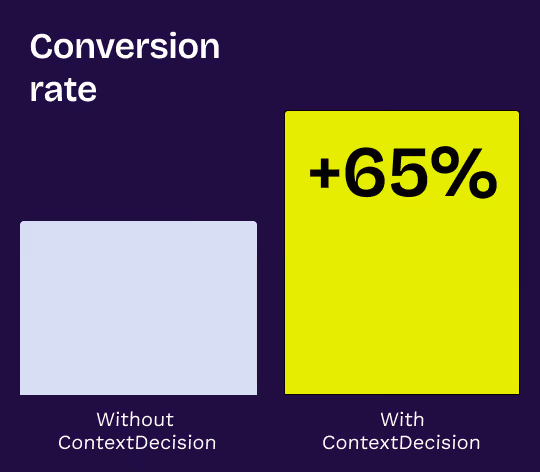 Conversion rate

+65%

Without ContextDecision

With ContextDecision